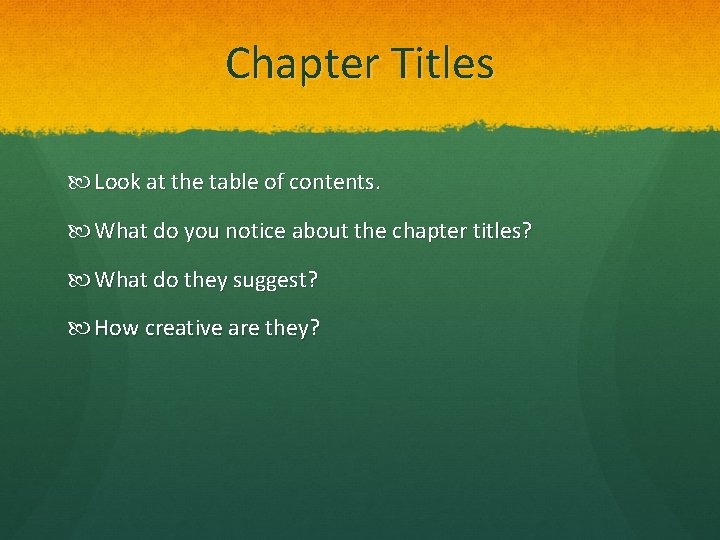 Chapter Titles

Look at the table of contents.

What do you notice about the chapter titles?

What do they suggest?

How creative are they?